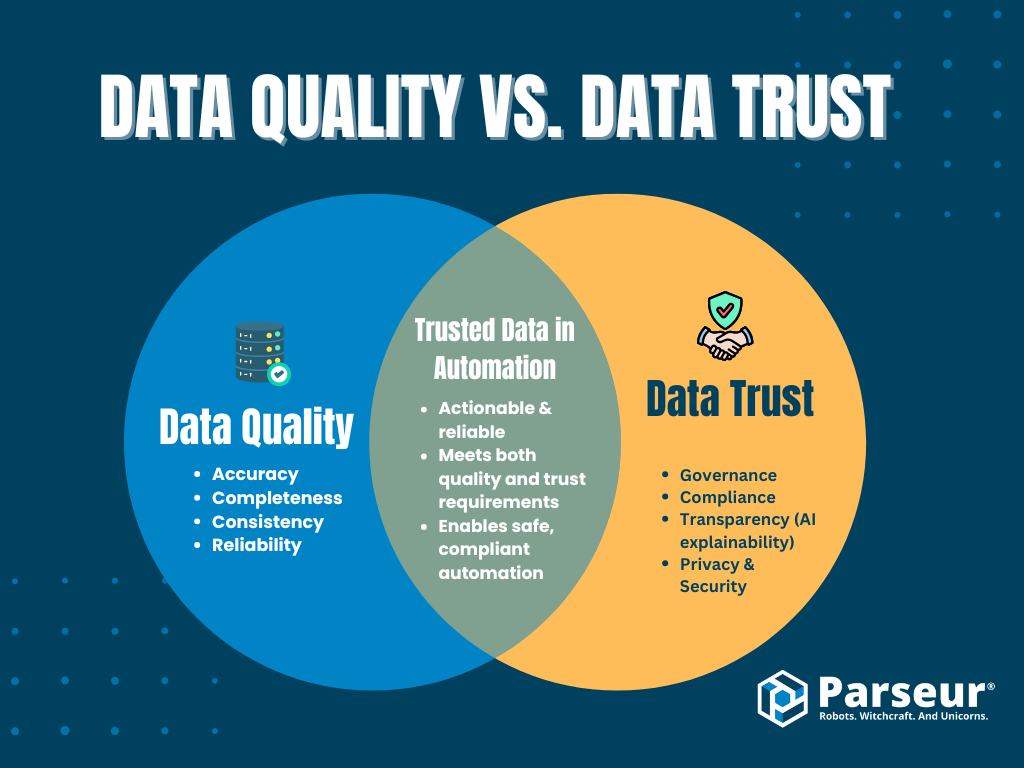 DATA QUALITY VS. DATA TRUST

Data Quality

- Accuracy
- Completeness
- Consistency
- Reliability

Trusted Data in Automation

- Actionable & reliable
- Meets both quality and trust requirements
- Enables safe, compliant automation

Data Trust

- Governance
- Compliance
- Transparency (AI explainability)
- Privacy & Security

Parseur®
Robots. Witchcraft. And Unicorns.